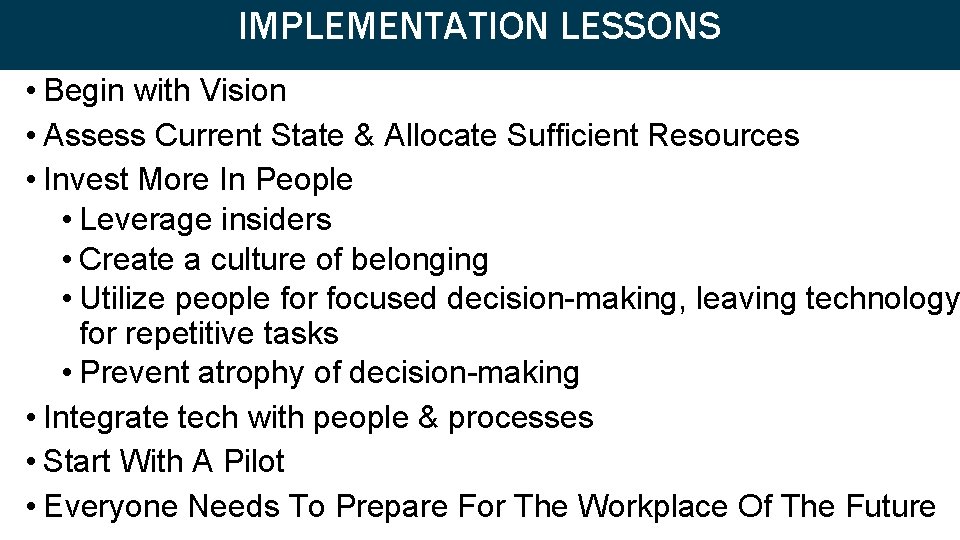 IMPLEMENTATION LESSONS

• Begin with Vision
• Assess Current State & Allocate Sufficient Resources
• Invest More In People
  • Leverage insiders
  • Create a culture of belonging
  • Utilize people for focused decision-making, leaving technology for repetitive tasks
  • Prevent atrophy of decision-making
• Integrate tech with people & processes
• Start With A Pilot
• Everyone Needs To Prepare For The Workplace Of The Future